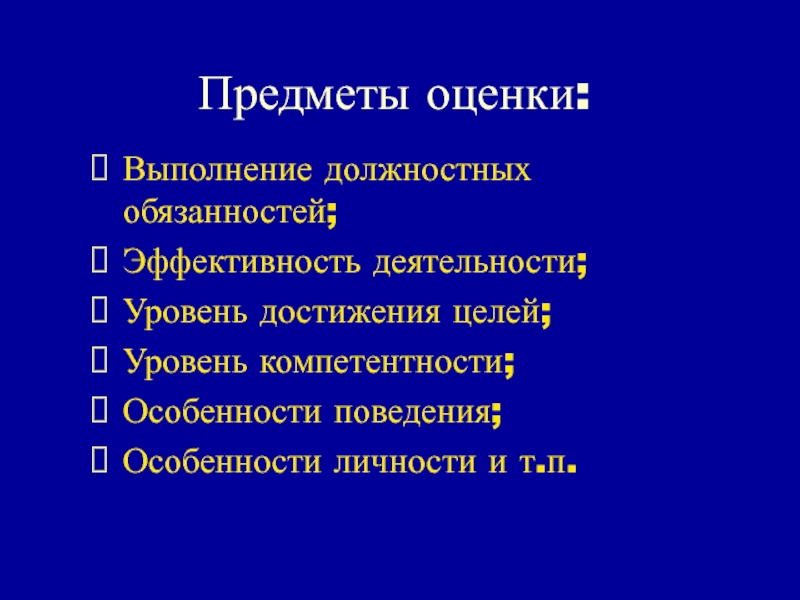 Предметы оценки:

Выполнение должностных обязанностей;

Эффективность деятельности;

Уровень достижения целей;

Уровень компетентности;

Особенности поведения;

Особенности личности и т.п.